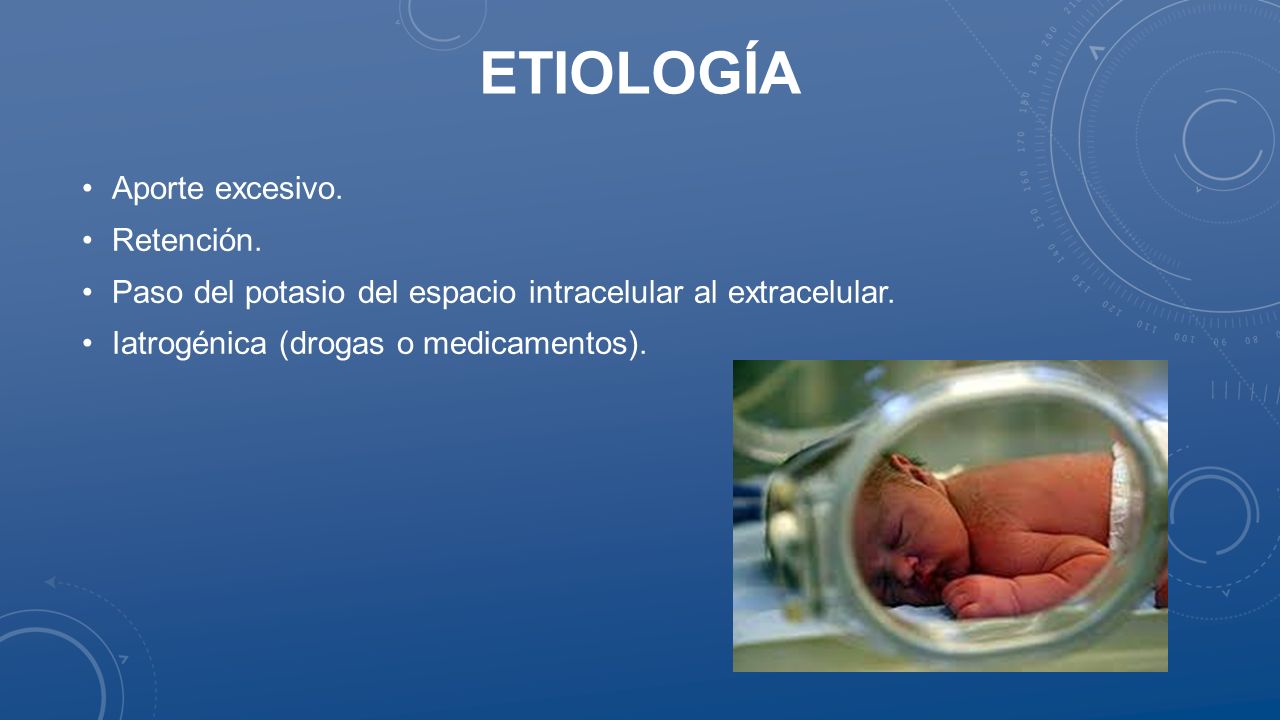 ETIOLOGÍA

• Aporte excesivo.
• Retención.
• Paso del potasio del espacio intracelular al extracelular.
• Iatrogénica (drogas o medicamentos).